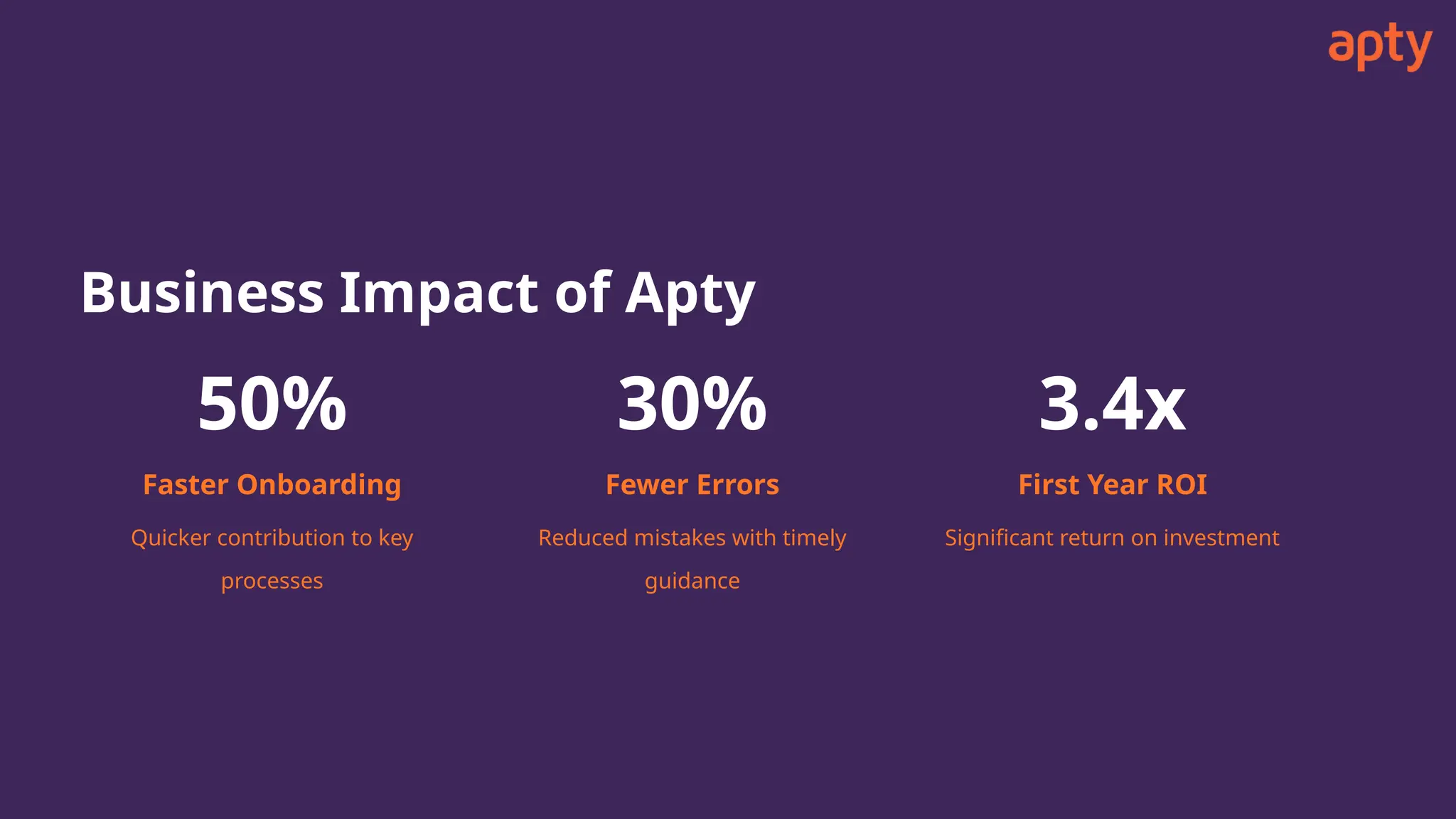 apty

Business Impact of Apty

50%

Faster Onboarding

Quicker contribution to key processes

30%

Fewer Errors

Reduced mistakes with timely guidance

3.4x

First Year ROI

Significant return on investment